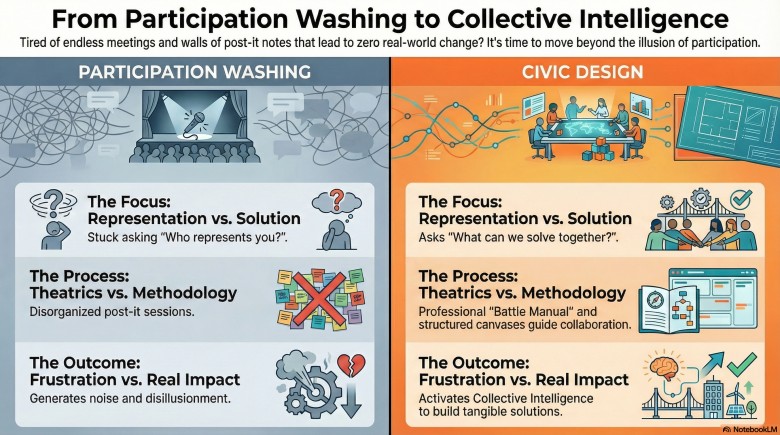 From Participation Washing to Collective Intelligence

Tired of endless meetings and walls of post-it notes that lead to zero real-world change? It's time to move beyond the illusion of participation.

PARTICIPATION WASHING

The Focus: Representation vs. Solution

Stuck asking "Who represents you?".

The Process: Theatrics vs. Methodology

Disorganized post-it sessions.

The Outcome: Frustration vs. Real Impact

Generates noise and disillusionment.

CIVIC DESIGN

The Focus: Representation vs. Solution

Asks "What can we solve together?".

The Process: Theatrics vs. Methodology

Professional "Battle Manual" and structured canvases guide collaboration.

The Outcome: Frustration vs. Real Impact

Activates Collective Intelligence to build tangible solutions.

NotebookLM